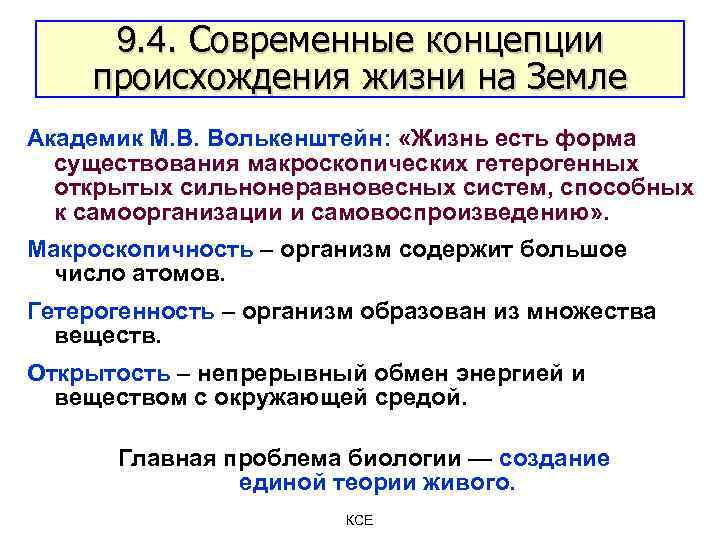 9.4. Современные концепции происхождения жизни на Земле

Академик М.В. Волькенштейн: «Жизнь есть форма существования макроскопических гетерогенных открытых сильнонеравновесных систем, способных к самоорганизации и самовоспроизведению».

Макроскопичность – организм содержит большое число атомов.

Гетерогенность – организм образован из множества веществ.

Открытость – непрерывный обмен энергией и веществом с окружающей средой.

Главная проблема биологии — создание единой теории живого.

КСЕ